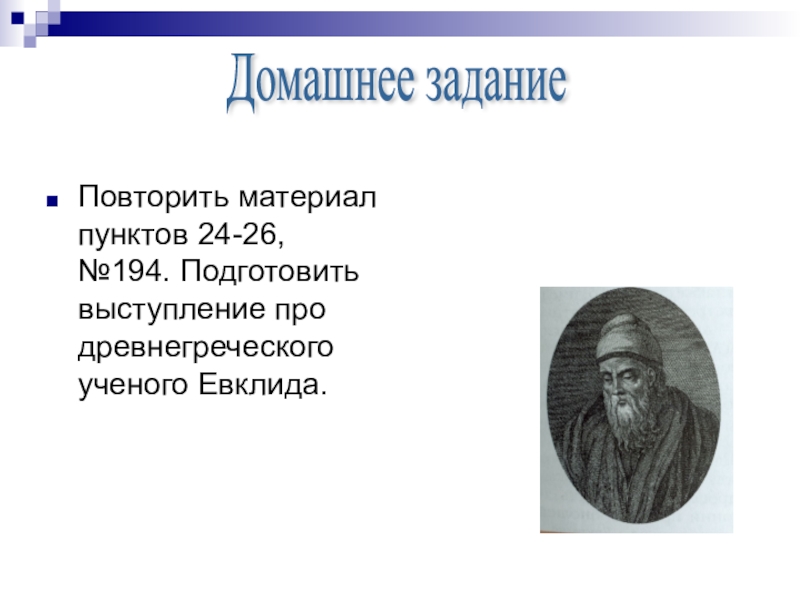 Домашнее задание

Повторить материал пунктов 24-26, №194. Подготовить выступление про древнегреческого ученого Евклида.